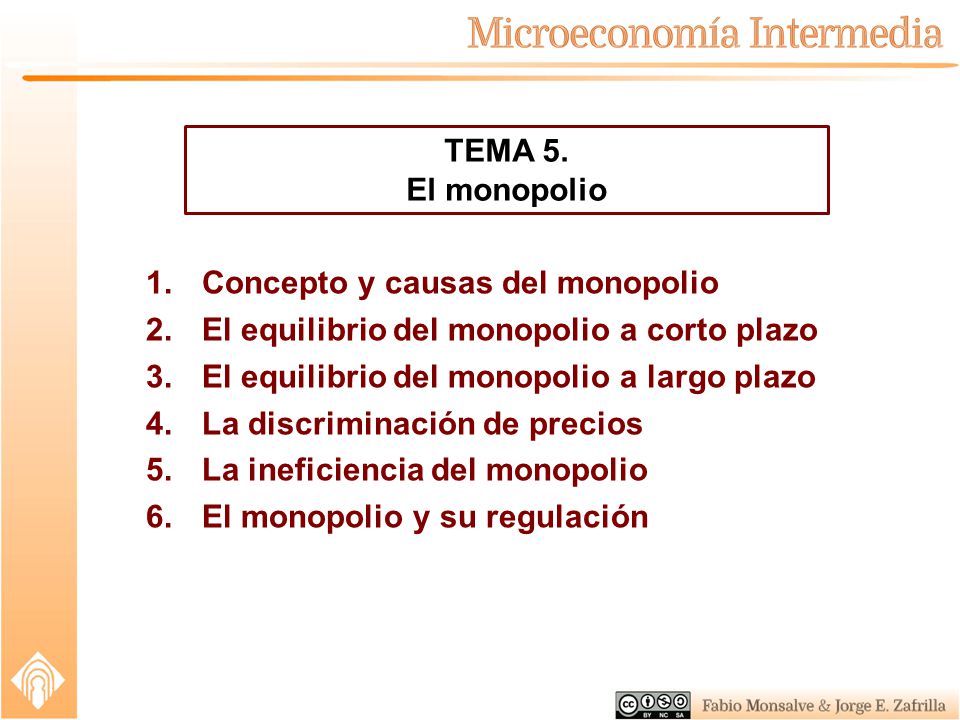 Microeconomía Intermedia

TEMA 5.
El monopolio

1. Concepto y causas del monopolio
2. El equilibrio del monopolio a corto plazo
3. El equilibrio del monopolio a largo plazo
4. La discriminación de precios
5. La ineficiencia del monopolio
6. El monopolio y su regulación

BY NC SA

Fabio Monsalve & Jorge E. Zafrilla